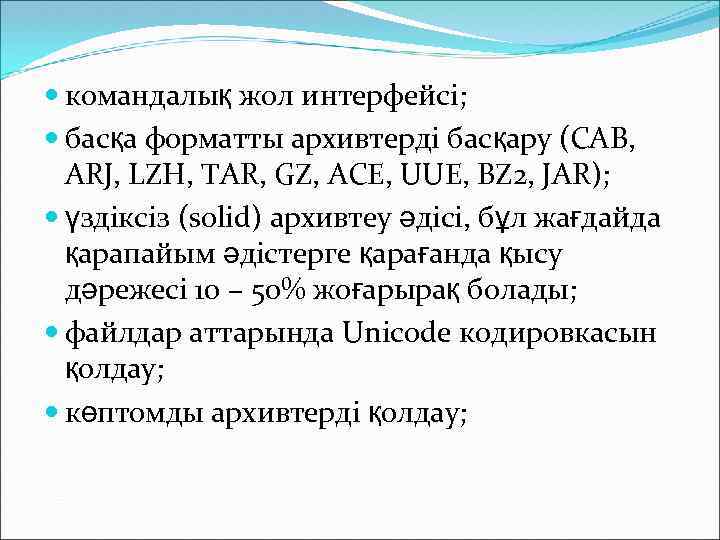 командалық жол интерфейсі;

басқа форматты архивтерді басқару (CAB, ARJ, LZH, TAR, GZ, ACE, UUE, BZ2, JAR);

үздіксіз (solid) архивтеу әдісі, бұл жағдайда қарапайым әдістерге қарағанда қысу дәрежесі 10 – 50% жоғарырақ болады;

файлдар аттарында Unicode кодировкасын қолдау;

көптомды архивтерді қолдау;